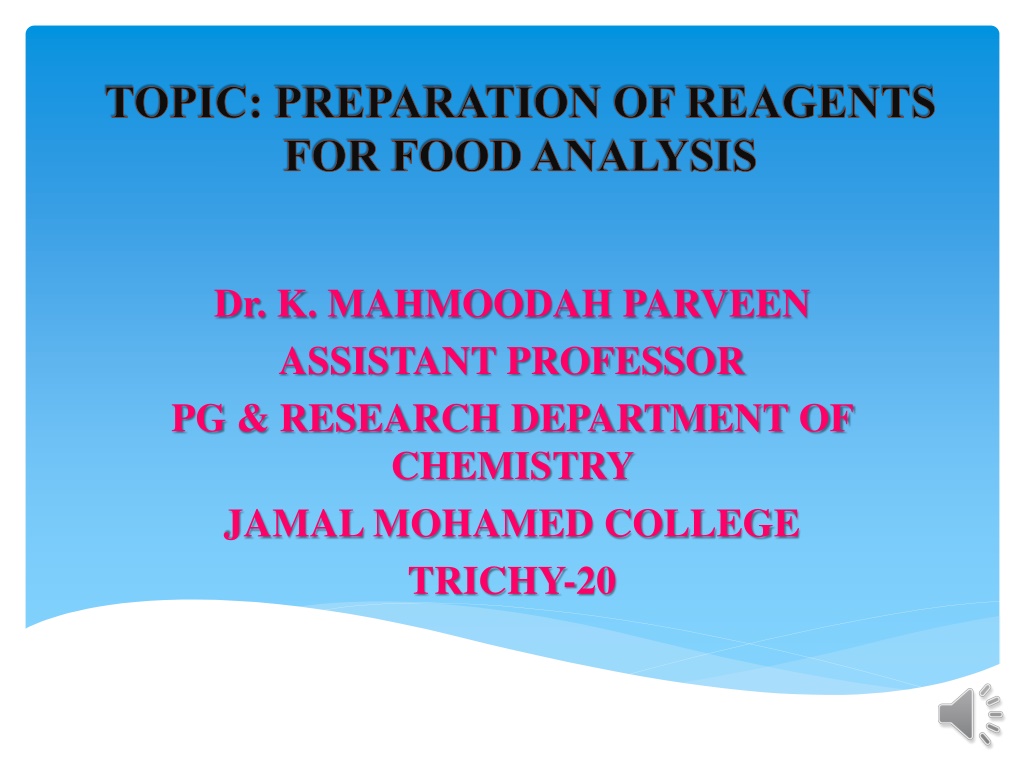 TOPIC: PREPARATION OF REAGENTS FOR FOOD ANALYSIS

Dr. K. MAHMOODAH PARVEEN
ASSISTANT PROFESSOR
PG & RESEARCH DEPARTMENT OF CHEMISTRY
JAMAL MOHAMED COLLEGE
TRICHY-20